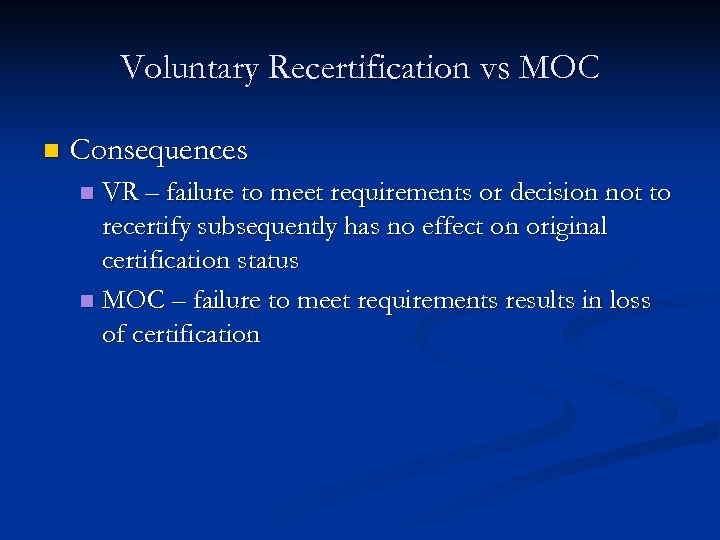 Voluntary Recertification vs MOC

Consequences

VR – failure to meet requirements or decision not to recertify subsequently has no effect on original certification status

MOC – failure to meet requirements results in loss of certification